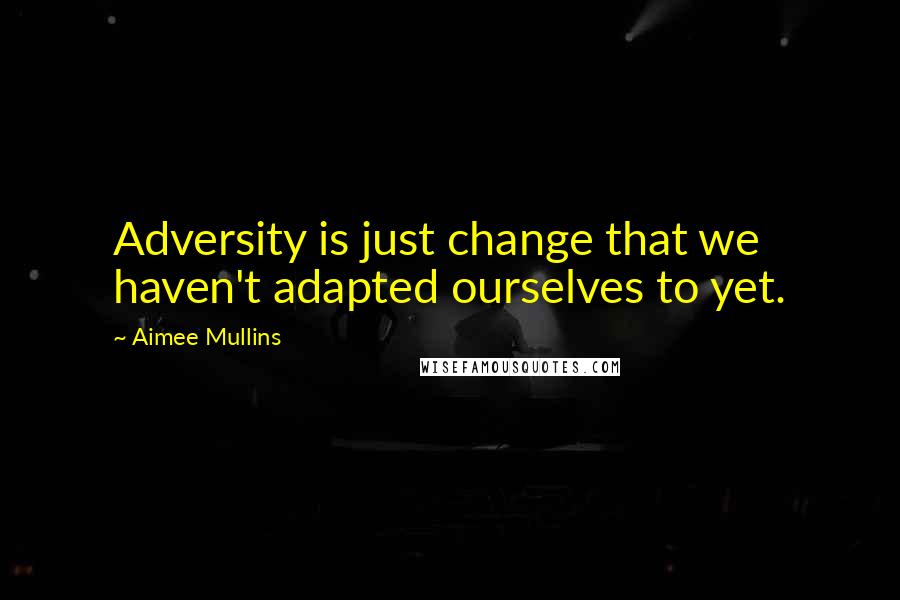 Adversity is just change that we haven't adapted ourselves to yet.

~ Aimee Mullins

WISEFAMOUSQUOTES.COM